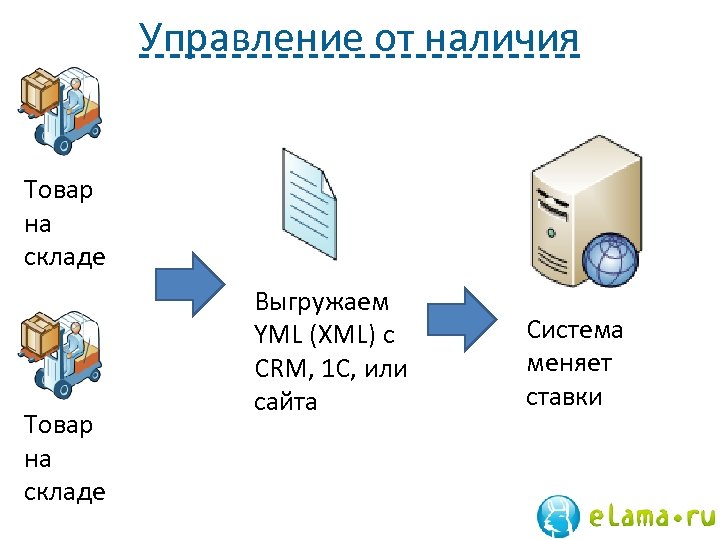 Управление от наличия

Товар на складе

Товар на складе

Выгружаем YML (XML) с CRM, 1С, или сайта

Система меняет ставки

eLama•ru